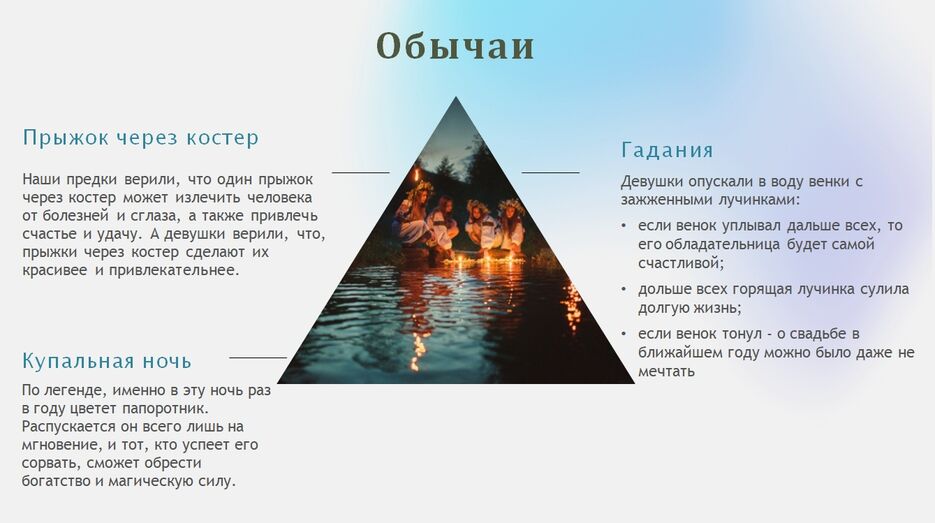 Обычаи

Прыжок через костер

Наши предки верили, что один прыжок через костер может излечить человека от болезней и сглаза, а также привлечь счастье и удачу. А девушки верили, что, прыжки через костер сделают их красивее и привлекательнее.

Купальная ночь

По легенде, именно в эту ночь раз в году цветет папоротник. Распускается он всего лишь на мгновение, и тот, кто успеет его сорвать, сможет обрести богатство и магическую силу.

Гадания

Девушки опускали в воду венки с зажженными лучинками:

• если венок уплывал дальше всех, то его обладательница будет самой счастливой;

• дольше всех горящая лучинка сулила долгую жизнь;

• если венок тонул - о свадьбе в ближайшем году можно было даже не мечтать